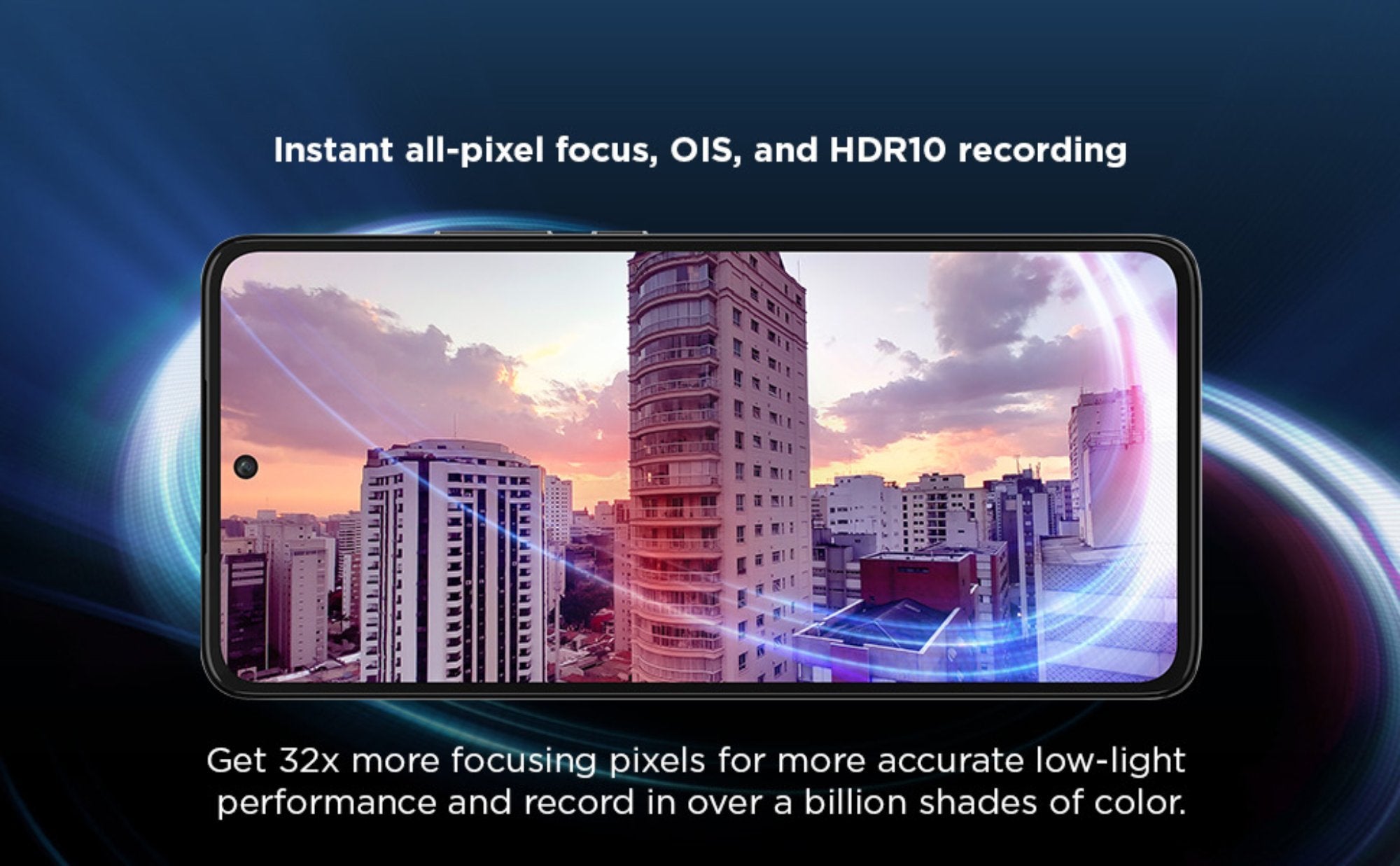 Instant all-pixel focus, OIS, and HDR10 recording

Get 32x more focusing pixels for more accurate low-light performance and record in over a billion shades of color.